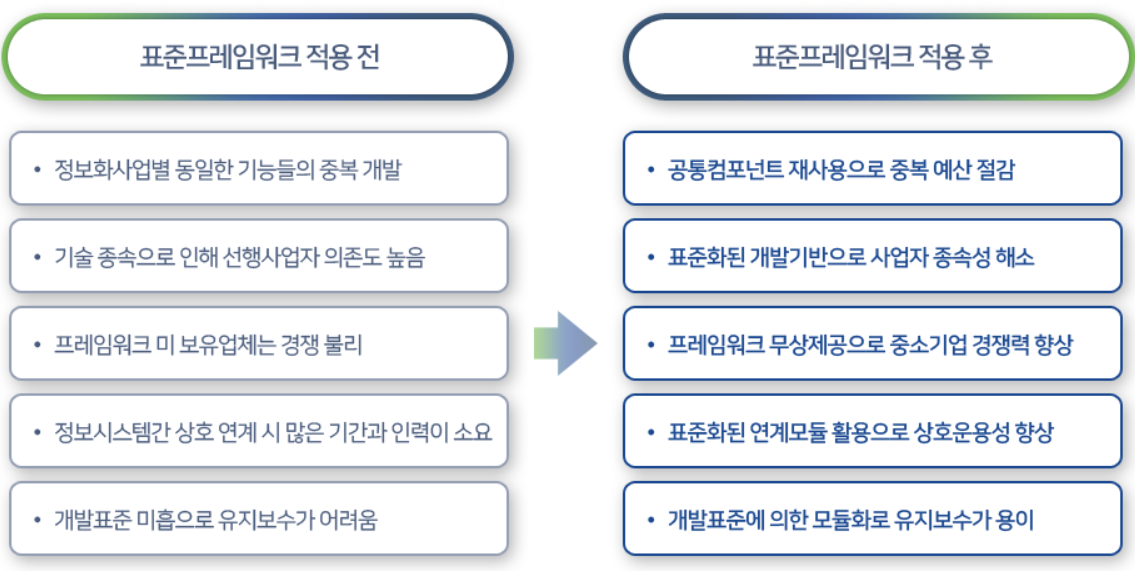 표준프레임워크 적용 전

• 정보화사업별 동일한 기능들의 중복 개발

• 기술 종속으로 인해 선행사업자 의존도 높음

• 프레임워크 미 보유업체는 경쟁 불리

• 정보시스템간 상호 연계 시 많은 기간과 인력이 소요

• 개발표준 미흡으로 유지보수가 어려움

표준프레임워크 적용 후

• 공통컴포넌트 재사용으로 중복 예산 절감

• 표준화된 개발기반으로 사업자 종속성 해소

• 프레임워크 무상제공으로 중소기업 경쟁력 향상

• 표준화된 연계모듈 활용으로 상호운용성 향상

• 개발표준에 의한 모듈화로 유지보수가 용이